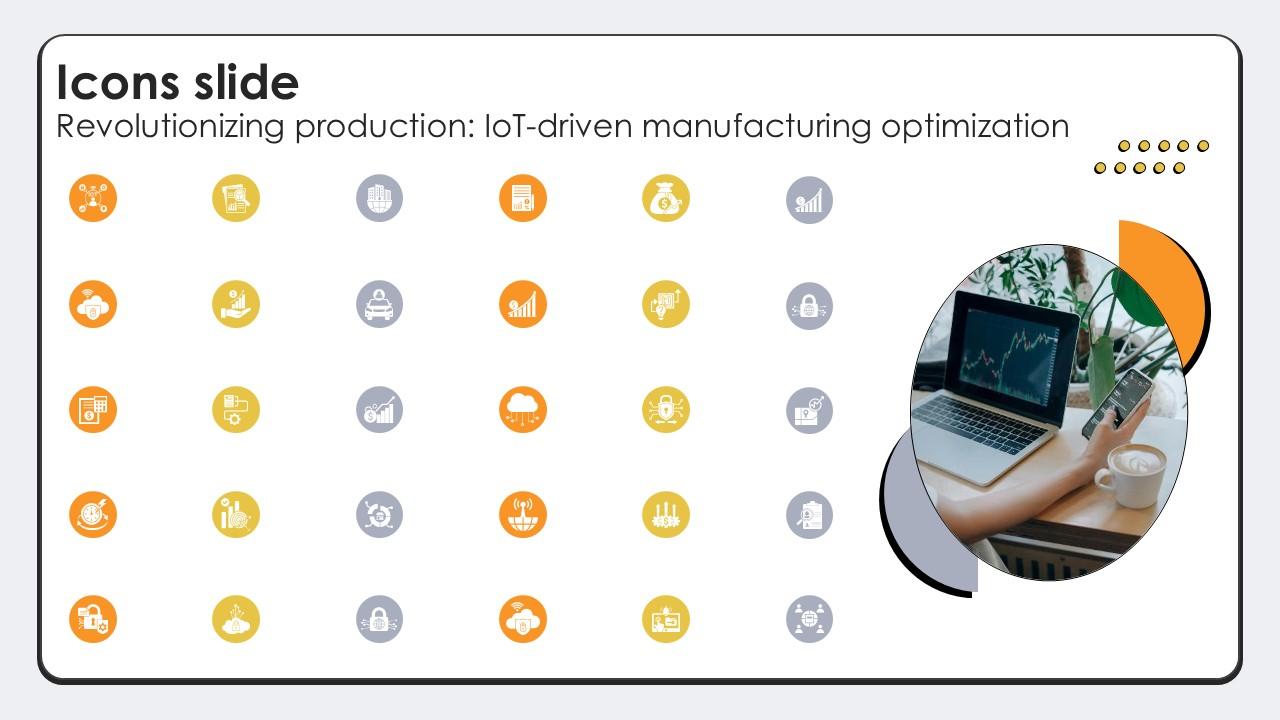 Icons slide
Revolutionizing production: IoT-driven manufacturing optimization